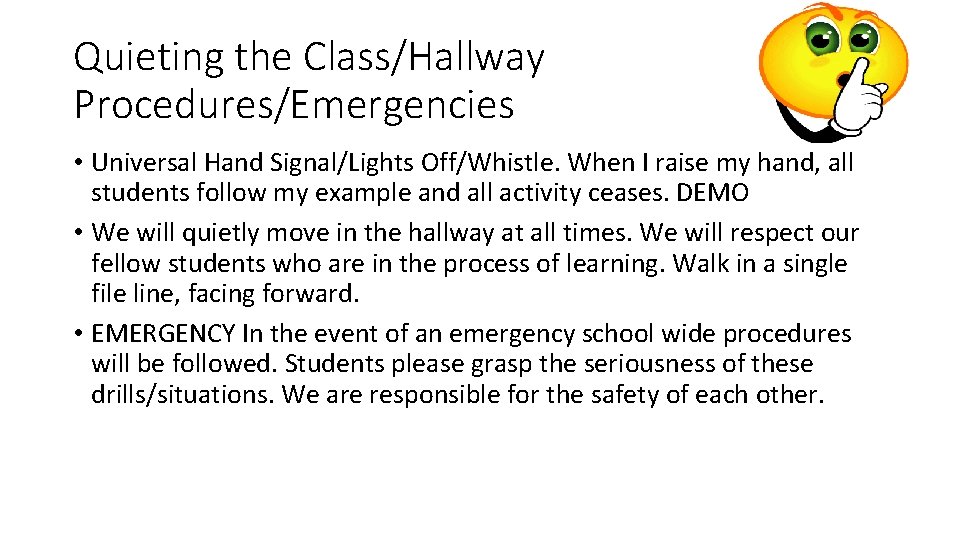 Quieting the Class/Hallway Procedures/Emergencies

• Universal Hand Signal/Lights Off/Whistle. When I raise my hand, all students follow my example and all activity ceases. DEMO

• We will quietly move in the hallway at all times. We will respect our fellow students who are in the process of learning. Walk in a single file line, facing forward.

• EMERGENCY In the event of an emergency school wide procedures will be followed. Students please grasp the seriousness of these drills/situations. We are responsible for the safety of each other.